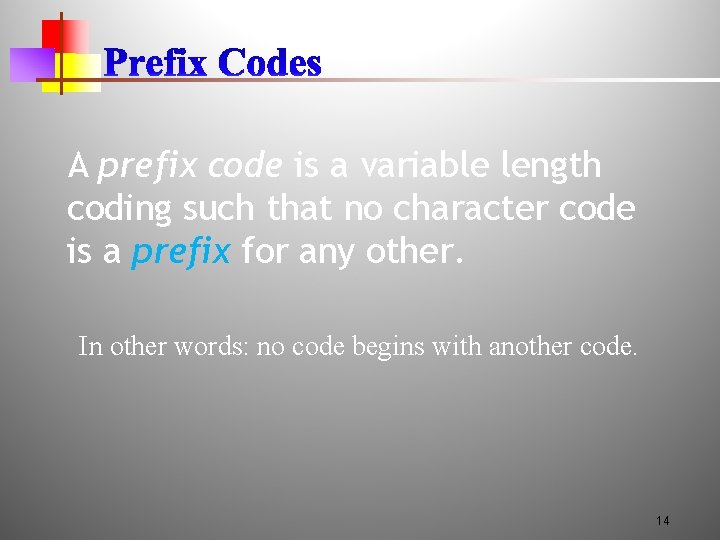 Prefix Codes

A prefix code is a variable length coding such that no character code is a prefix for any other.

In other words: no code begins with another code.

14